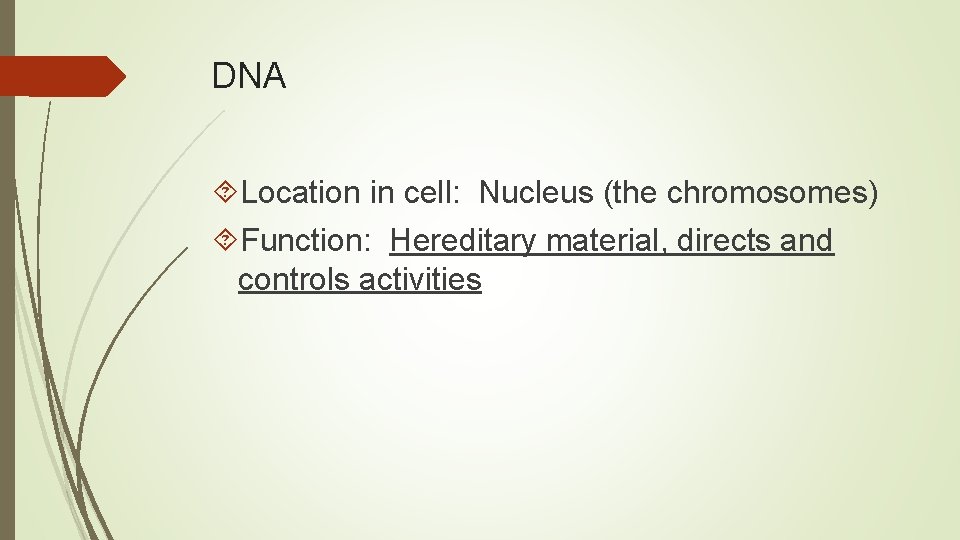 DNA

Location in cell: Nucleus (the chromosomes)

Function: Hereditary material, directs and controls activities